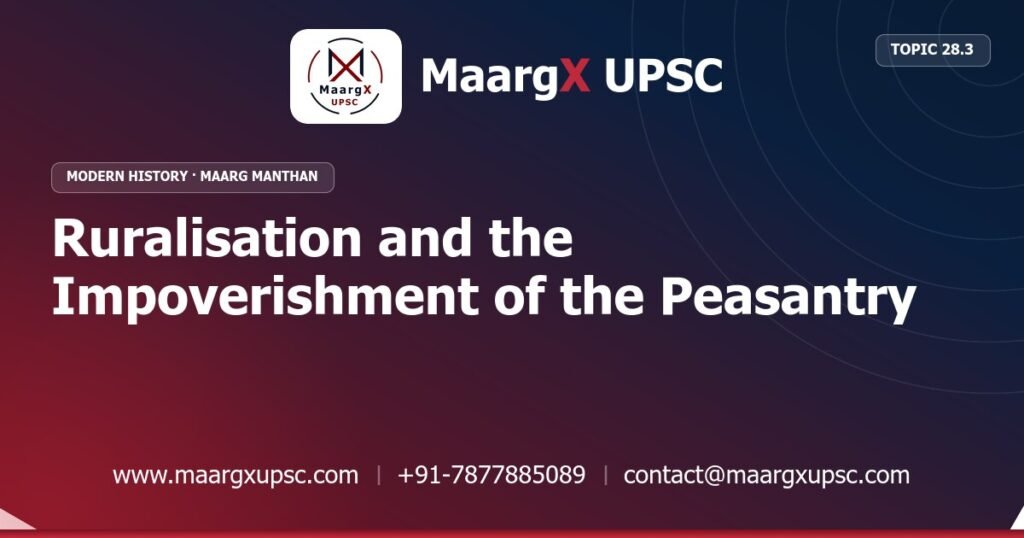 MaargX UPSC

MaargX UPSC

TOPIC 28.3

MODERN HISTORY · MAARG MANTHAN

Ruralisation and the Impoverishment of the Peasantry

www.maargxupsc.com | +91-7877885089 | contact@maargxupsc.com